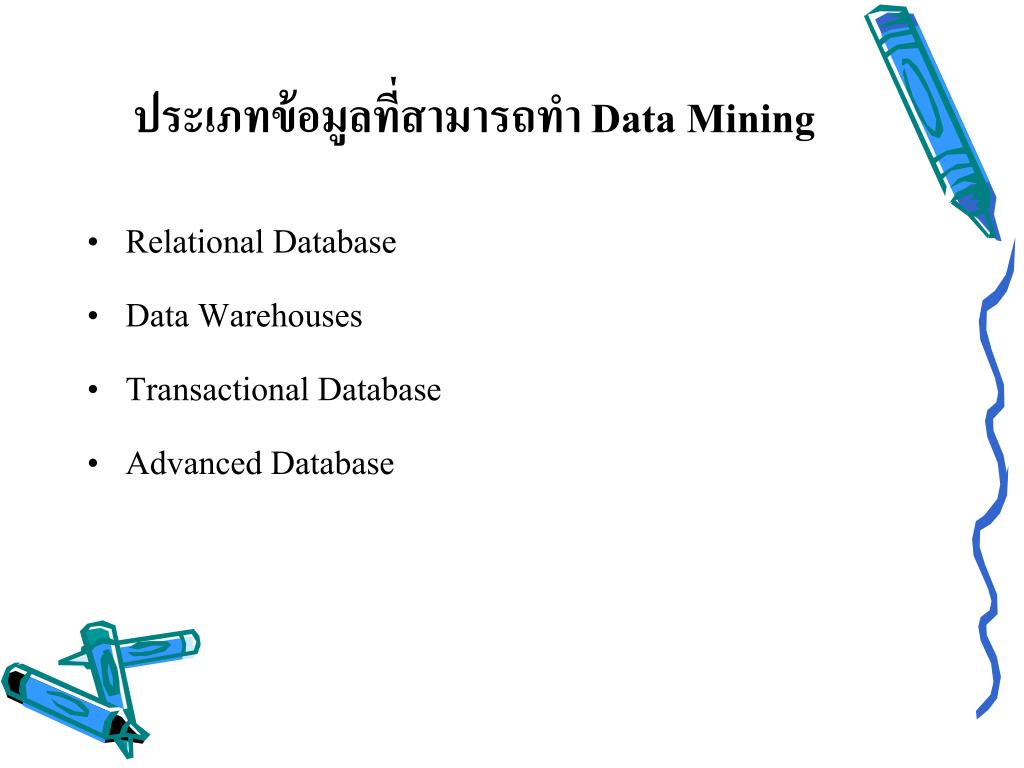 ประเภทข้อมูลที่สามารถทำ Data Mining

• Relational Database
• Data Warehouses
• Transactional Database
• Advanced Database